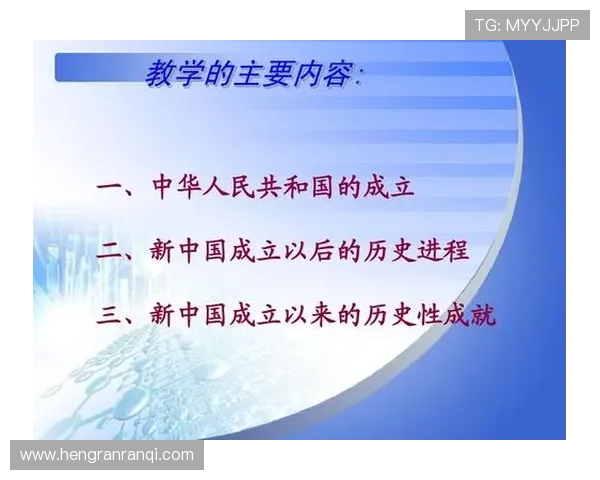 TG: MYYJJPP

教学的主要内容:

一、中华人民共和国的成立

二、新中国成立以后的历史进程

三、新中国成立以来的历史性成就

www.hengranranqi.com